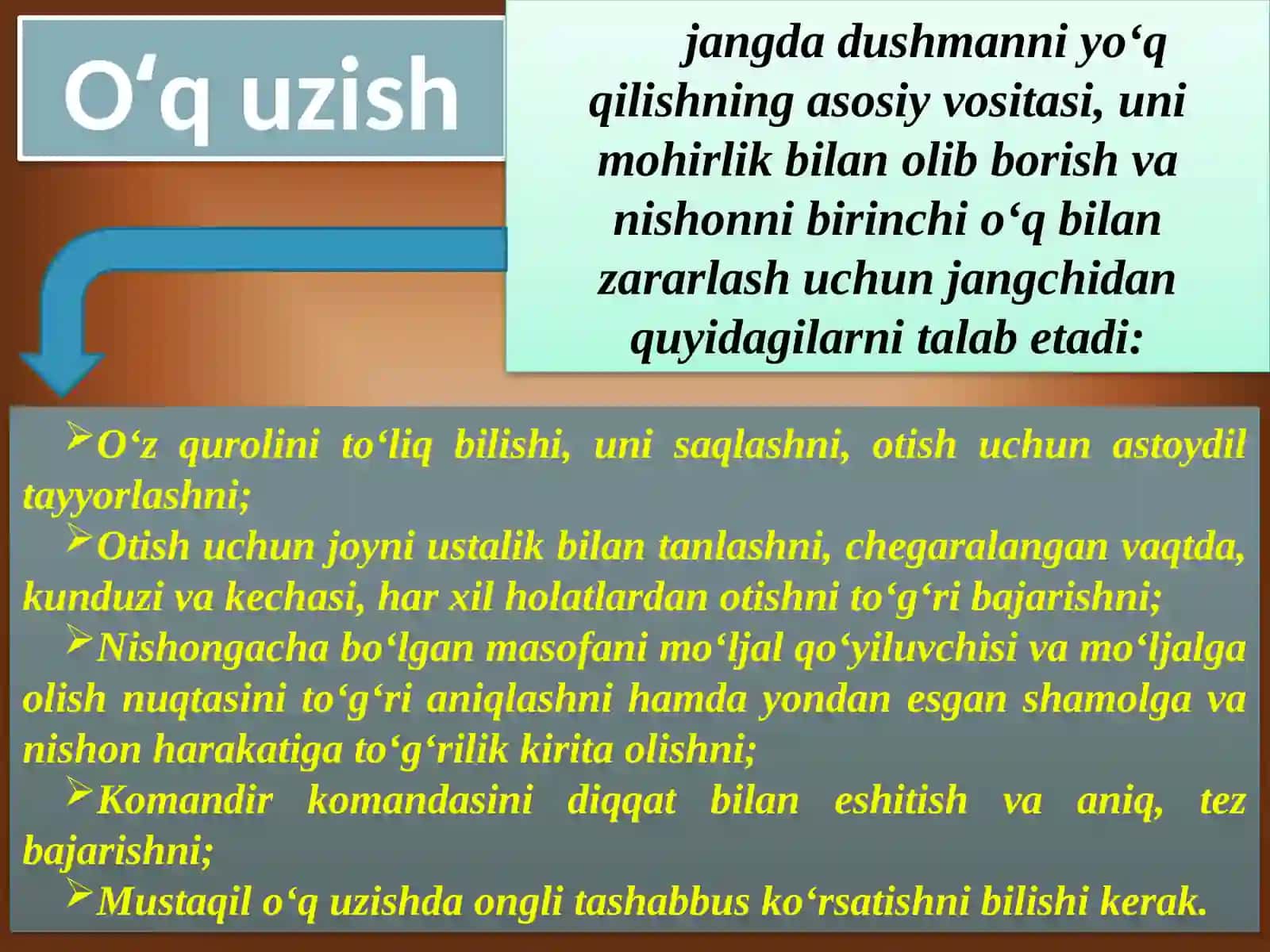 O‘q uzish

jangda dushmanni yo‘q qilishning asosiy vositasi, uni mohirlik bilan olib borish va nishonni birinchi o‘q bilan zararlash uchun jangchidan quyidagilarni talab etadi:

➢O‘z qurolini to‘liq bilishi, uni saqlashni, otish uchun astoydil tayyorlashni;

➢Otish uchun joyni ustalik bilan tanlashni, chegaralangan vaqtda, kunduzi va kechasi, har xil holatlardan otishni to‘g‘ri bajarishni;

➢Nishongacha bo‘lgan masofani mo‘ljal qo‘yiluvchisi va mo‘ljalga olish nuqtasini to‘g‘ri aniqlashni hamda yondan esgan shamolga va nishon harakatiga to‘g‘rilik kirita olishni;

➢Komandir komandasini diqqat bilan eshitish va aniq, tez bajarishni;

➢Mustaqil o‘q uzishda ongli tashabbus ko‘rsatishni bilishi kerak.